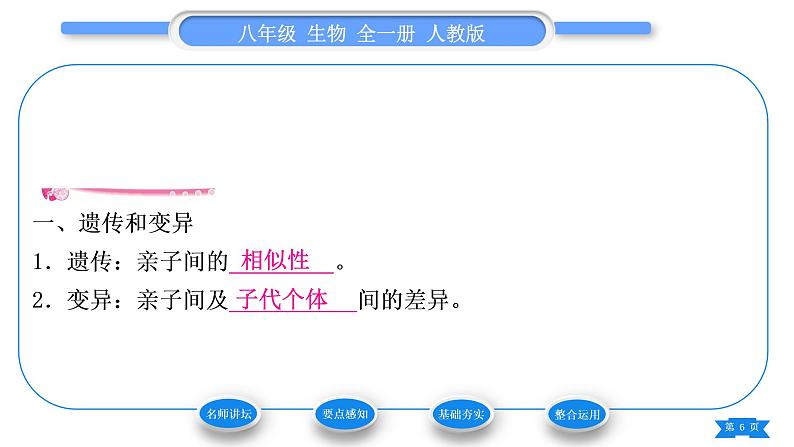 八年级 生物 全一册 人教版

一、遗传和变异

1．遗传：亲子间的相似性。

2．变异：亲子间及子代个体间的差异。

名师讲坛 要点感知 基础夯实 整合运用

第 6 页